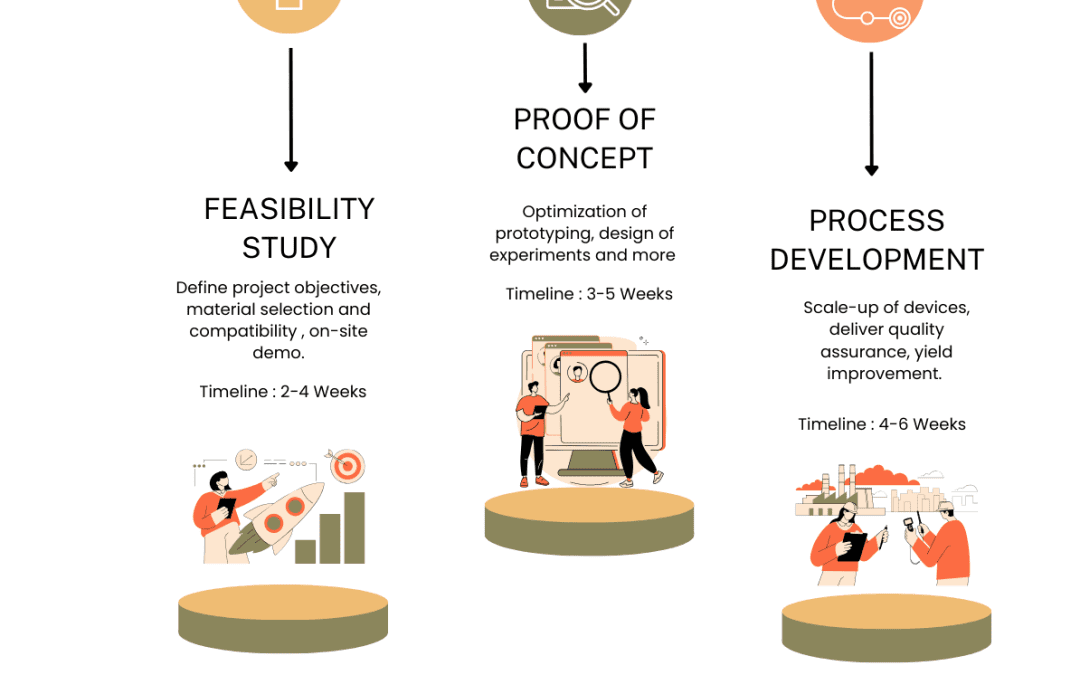 FEASIBILITY STUDY

Define project objectives, material selection and compatibility , on-site demo.

Timeline : 2-4 Weeks

PROOF OF CONCEPT

Optimization of prototyping, design of experiments and more

Timeline : 3-5 Weeks

PROCESS DEVELOPMENT

Scale-up of devices, deliver quality assurance, yield improvement.

Timeline : 4-6 Weeks